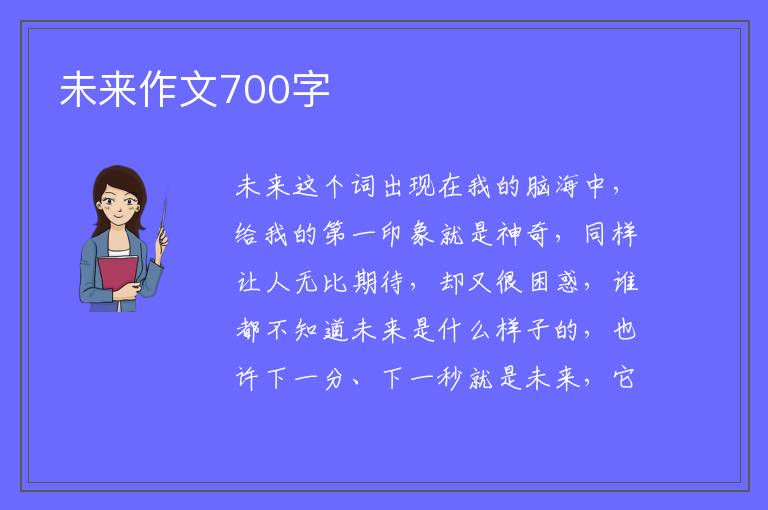 未来作文700字

未来这个词出现在我的脑海中，给我的第一印象就是神奇，同样让人无比期待，却又很困惑，谁都不知道未来是什么样子的，也许下一分、下一秒就是未来，它